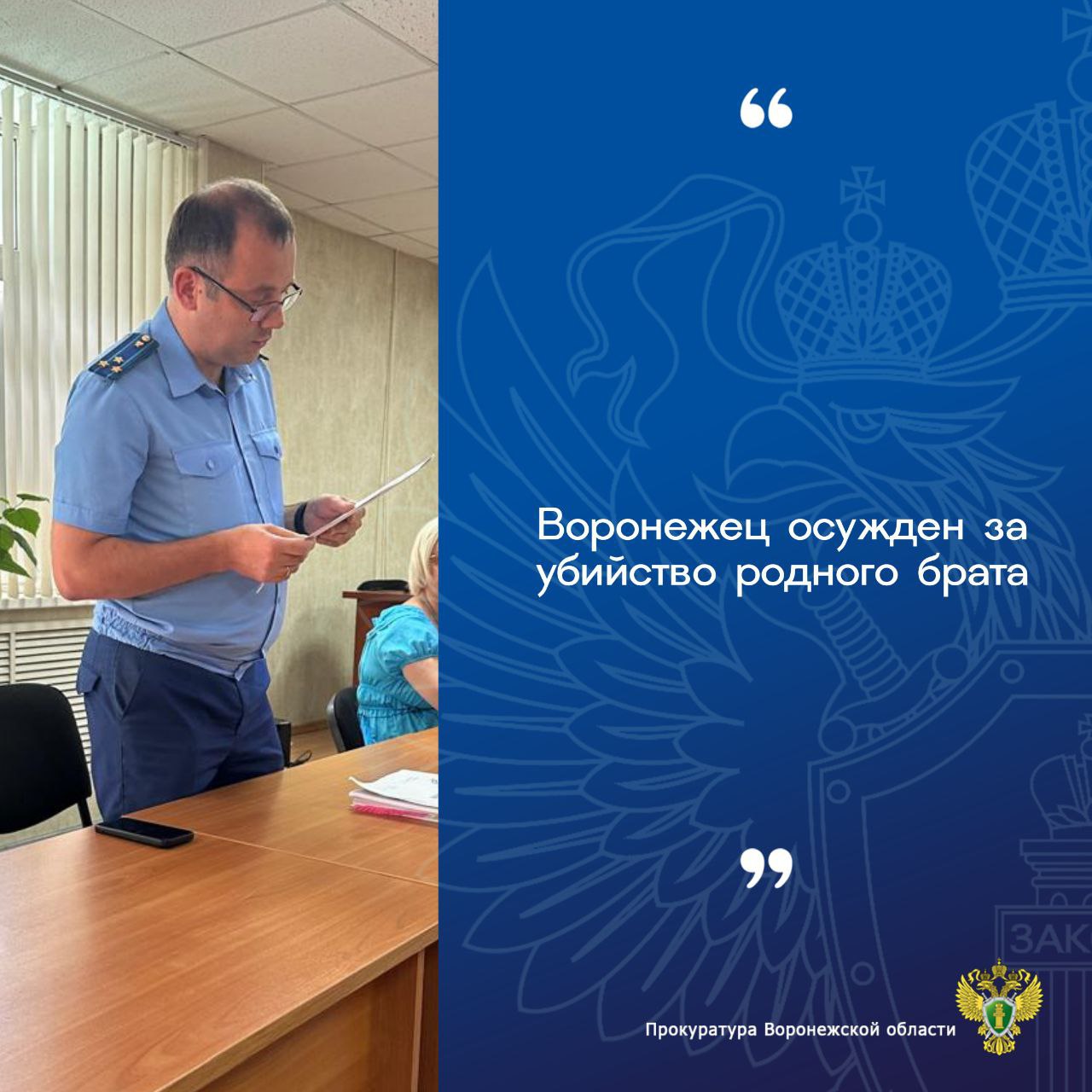 “

Воронежец осужден за убийство родного брата

”

ЗАК

Прокуратура Воронежской области